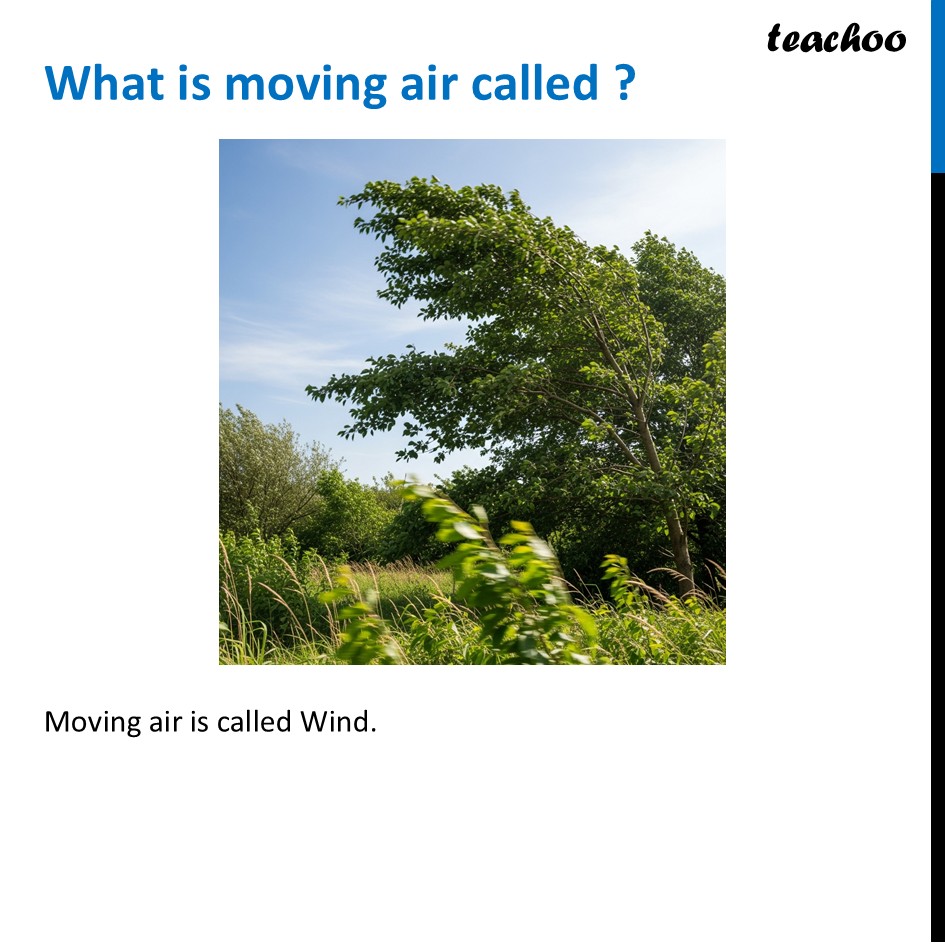 teachoo

What is moving air called ?

Moving air is called Wind.